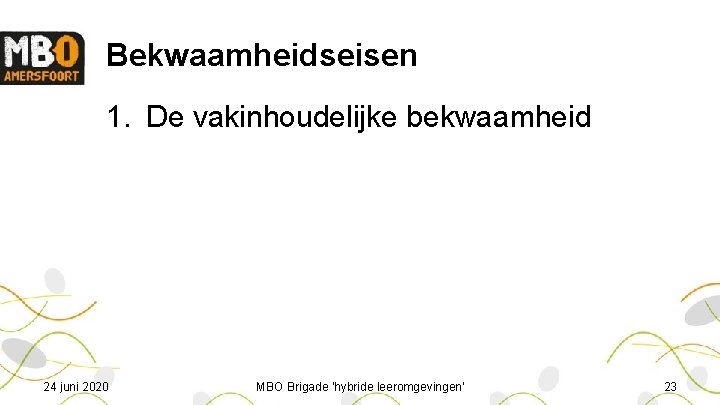 MBO AMERSFOORT

Bekwaamheidseisen

1. De vakinhoudelijke bekwaamheid

24 juni 2020

MBO Brigade 'hybride leeromgevingen'

23